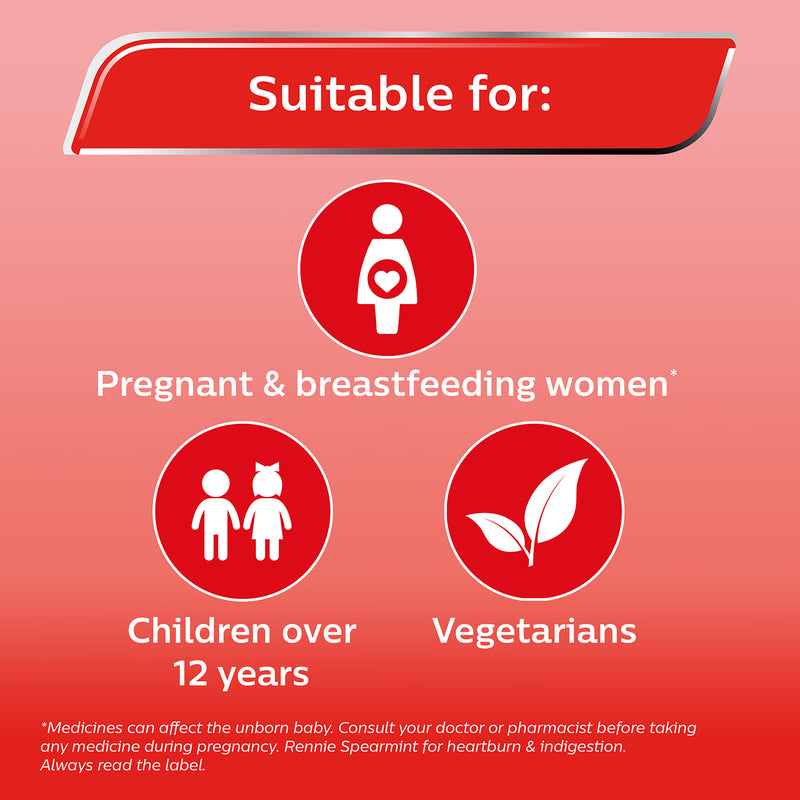 Suitable for:

Pregnant & breastfeeding women*

Children over 12 years

Vegetarians

*Medicines can affect the unborn baby. Consult your doctor or pharmacist before taking any medicine during pregnancy. Rennie Spearmint for heartburn & indigestion. Always read the label.